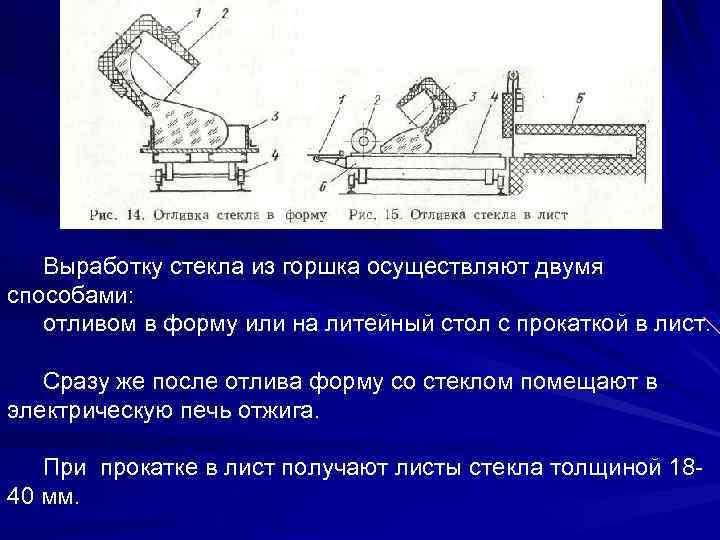 1
2
3
4

1
2
3
4
5
6

Рис. 14. Отливка стекла в форму Рис. 15. Отливка стекла в лист

Выработку стекла из горшка осуществляют двумя способами:
отливом в форму или на литейный стол с прокаткой в лист.

Сразу же после отлива форму со стеклом помещают в электрическую печь отжига.

При прокатке в лист получают листы стекла толщиной 18-40 мм.